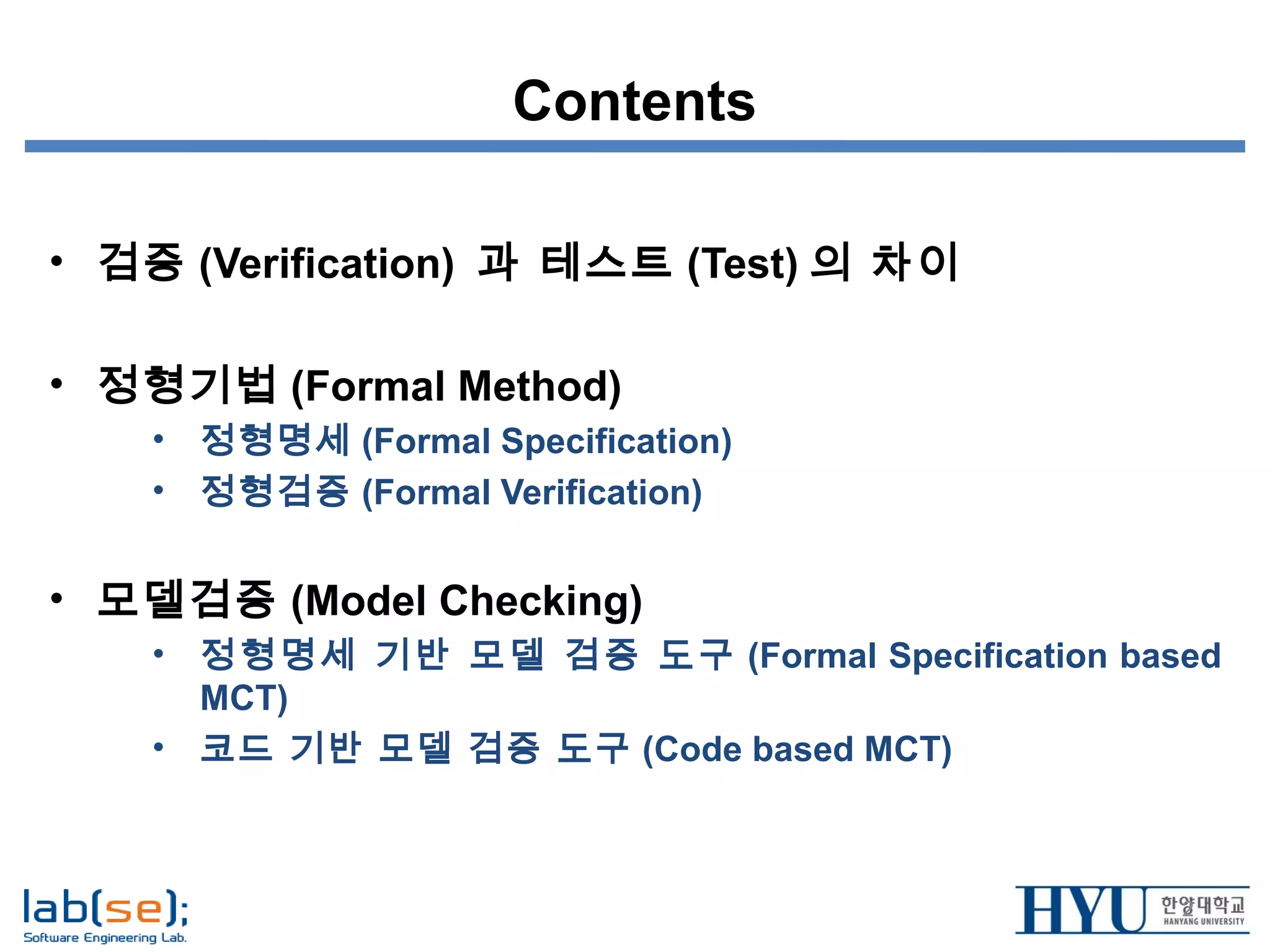 Contents

• 검증 (Verification) 과 테스트 (Test) 의 차이

• 정형기법 (Formal Method)
  • 정형명세 (Formal Specification)
  • 정형검증 (Formal Verification)

• 모델검증 (Model Checking)
  • 정형명세 기반 모델 검증 도구 (Formal Specification based MCT)
  • 코드 기반 모델 검증 도구 (Code based MCT)

lab(se);
Software Engineering Lab.

HYU 한양대학교 HANYANG UNIVERSITY